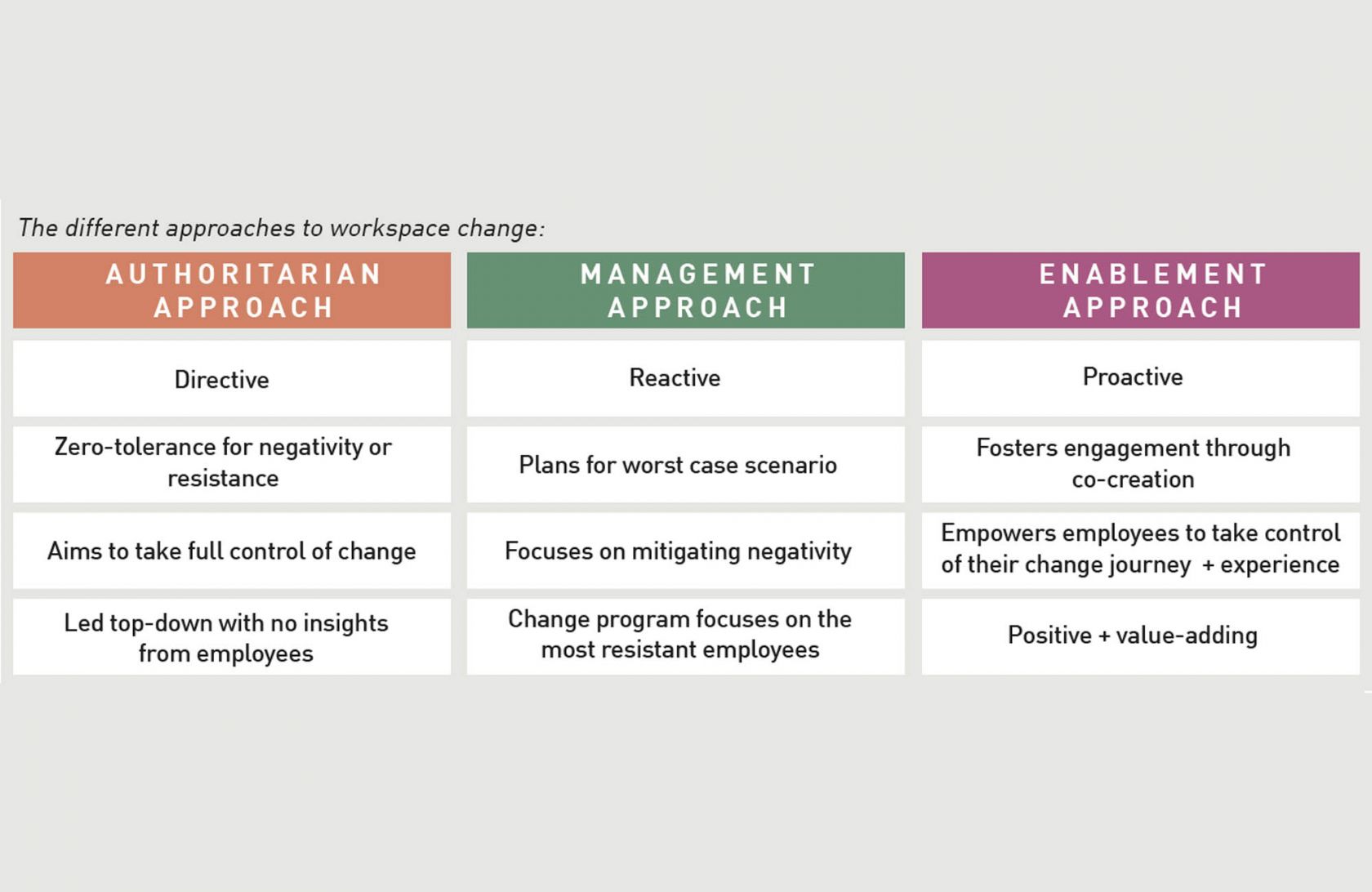 The different approaches to workspace change:

| AUTHORITARIAN APPROACH | MANAGEMENT APPROACH | ENABLEMENT APPROACH |
|---|---|---|
| Directive | Reactive | Proactive |
| Zero-tolerance for negativity or resistance | Plans for worst case scenario | Fosters engagement through co-creation |
| Aims to take full control of change | Focuses on mitigating negativity | Empowers employees to take control of their change journey + experience |
| Led top-down with no insights from employees | Change program focuses on the most resistant employees | Positive + value-adding |